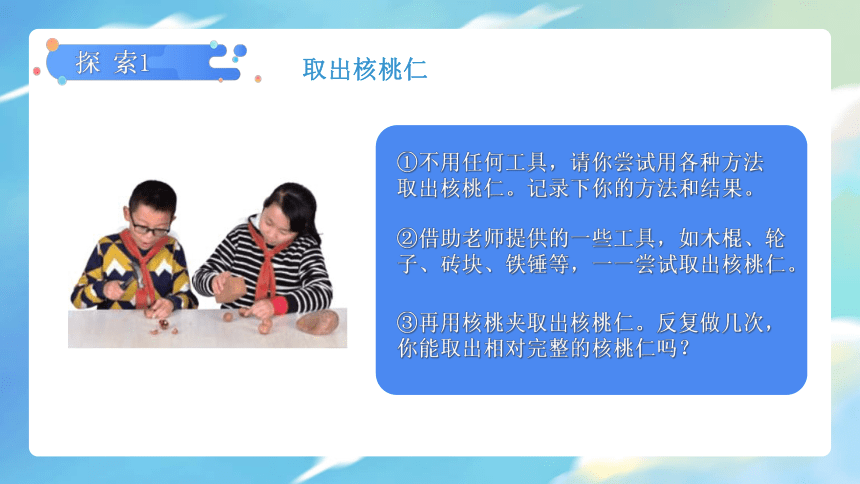 探 索1

取出核桃仁

①不用任何工具，请你尝试用各种方法取出核桃仁。记录下你的方法和结果。

②借助老师提供的一些工具，如木棍、轮子、砖块、铁锤等，一一尝试取出核桃仁。

③再用核桃夹取出核桃仁。反复做几次，你能取出相对完整的核桃仁吗？